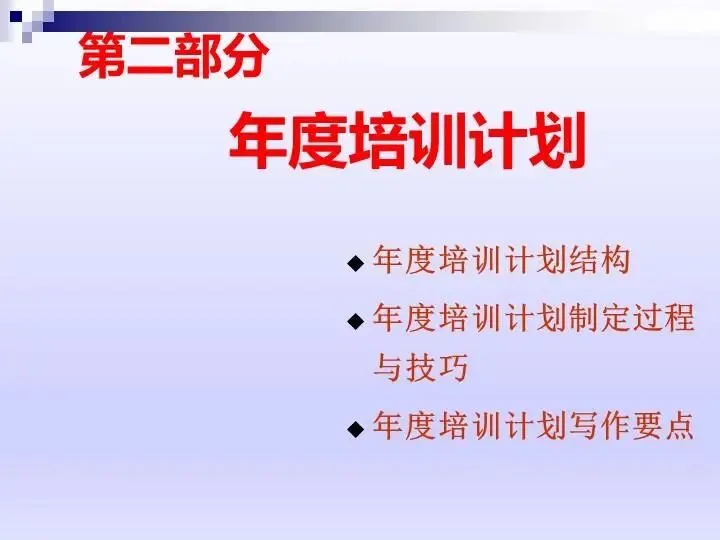 第二部分

年度培训计划

◆ 年度培训计划结构

◆ 年度培训计划制定过程与技巧

◆ 年度培训计划写作要点